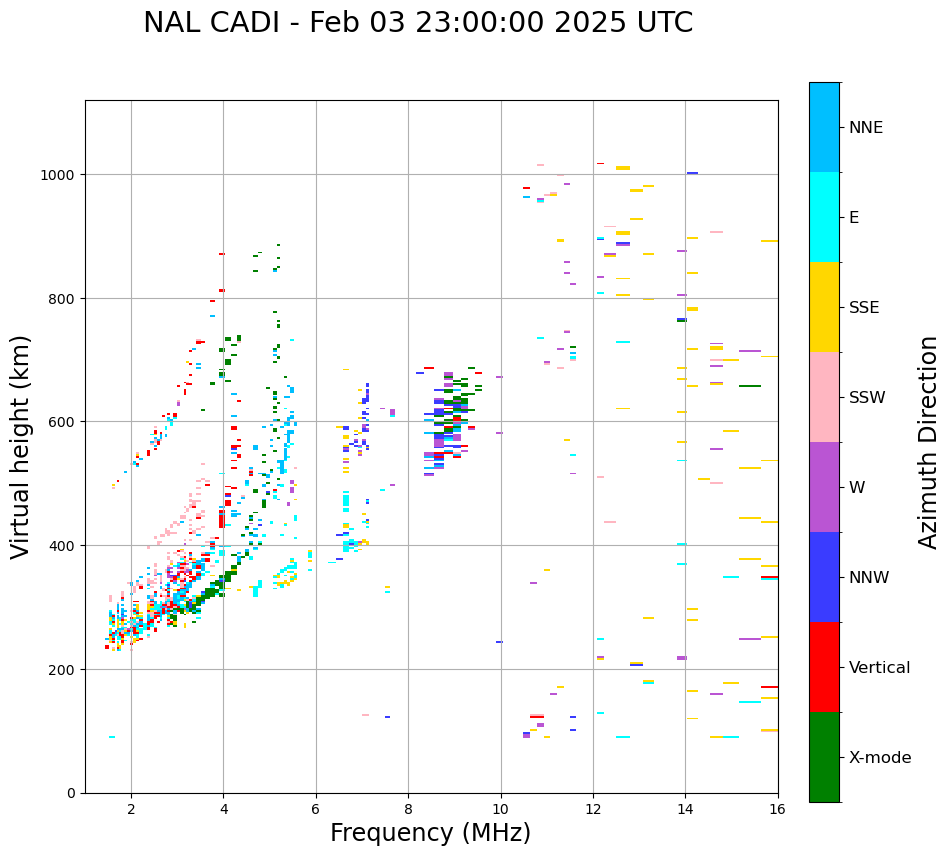 NAL CADI - Feb 03 23:00:00 2025 UTC

Virtual height (km)

1000
800
600
400
200
0

2
4
6
8
10
12
14
16

Frequency (MHz)

NNE
E
SSE
SSW
W
NNW
Vertical
X-mode

Azimuth Direction